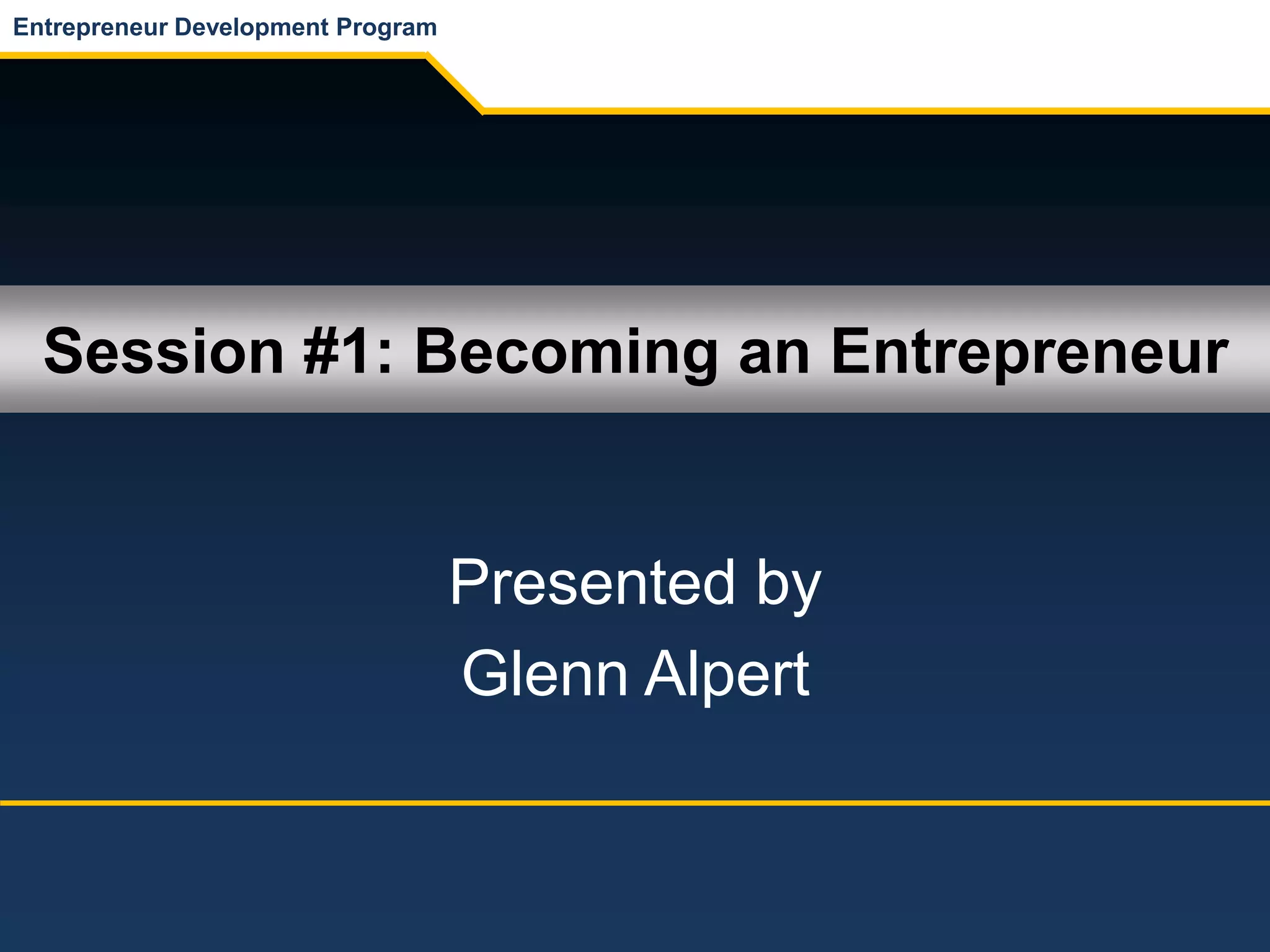 Entrepreneur Development Program

Session #1: Becoming an Entrepreneur

Presented by
Glenn Alpert